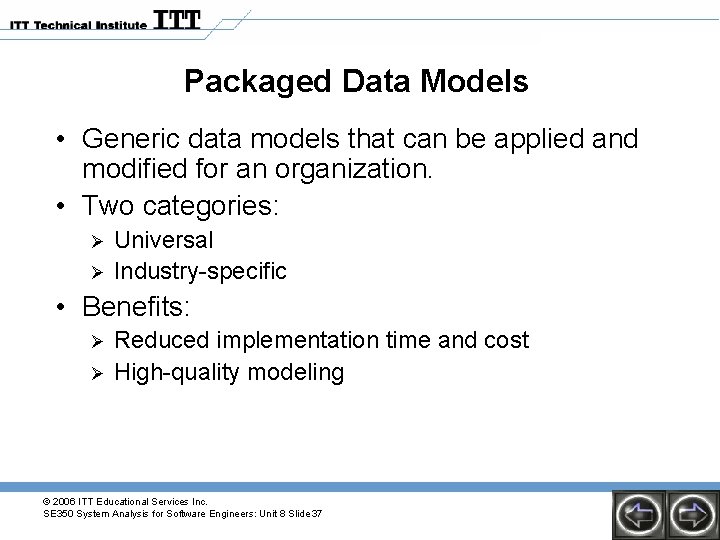 ITT Technical Institute ITT

Packaged Data Models

• Generic data models that can be applied and modified for an organization.

• Two categories:
  ➢ Universal
  ➢ Industry-specific

• Benefits:
  ➢ Reduced implementation time and cost
  ➢ High-quality modeling

© 2006 ITT Educational Services Inc.
SE350 System Analysis for Software Engineers: Unit 8 Slide 37